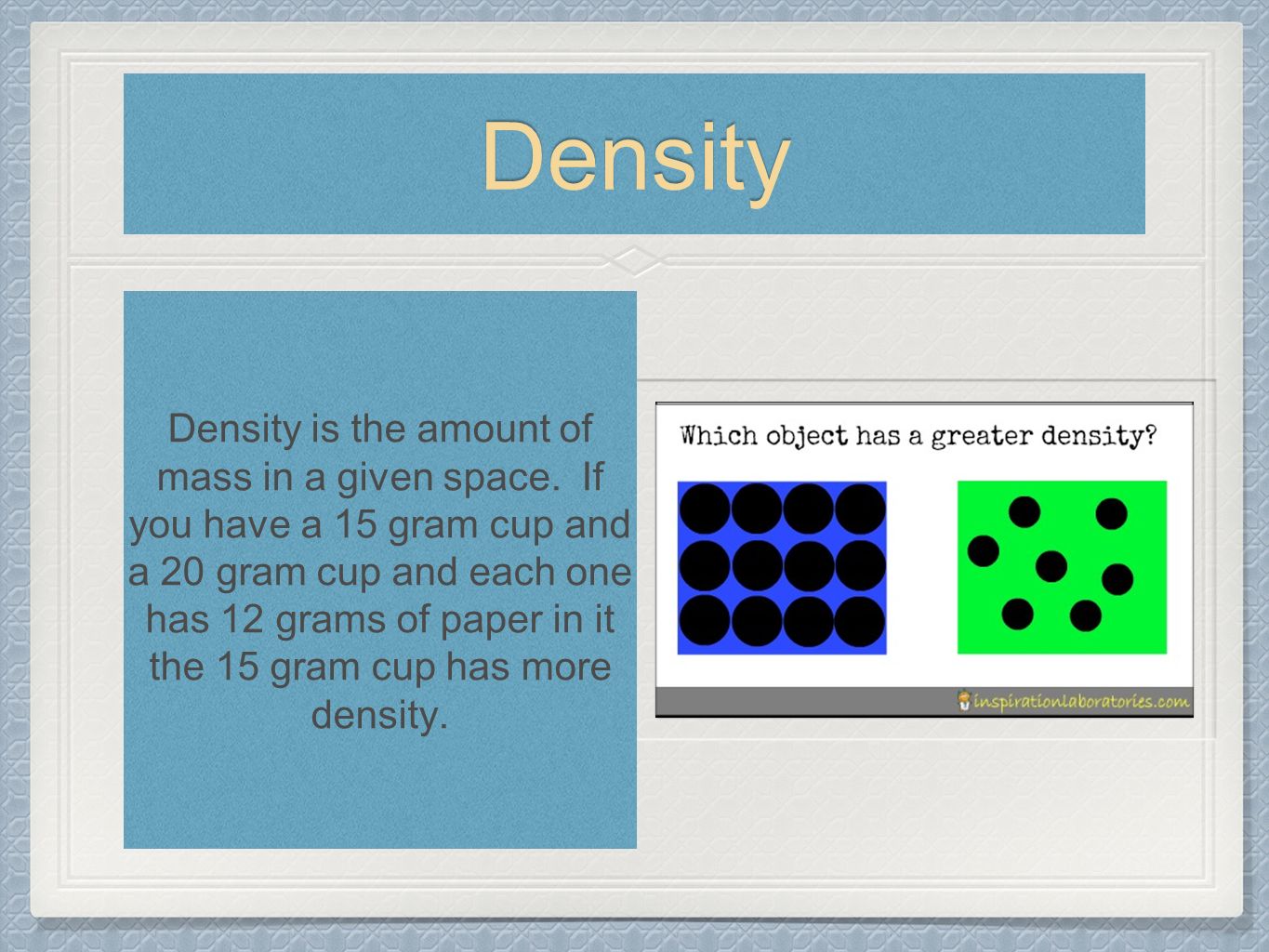 Density

Density is the amount of mass in a given space. If you have a 15 gram cup and a 20 gram cup and each one has 12 grams of paper in it the 15 gram cup has more density.

Which object has a greater density?

inspirationlaboratories.com